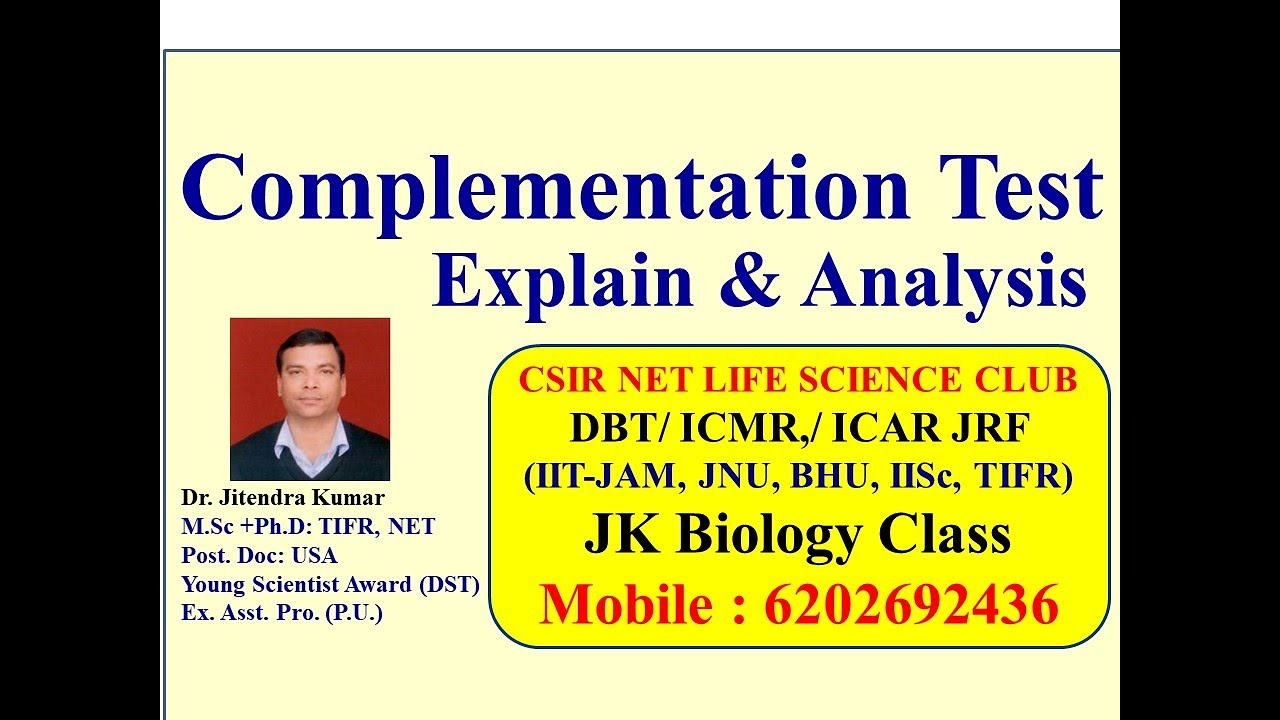 Complementation Test
Explain & Analysis

Dr. Jitendra Kumar
M.Sc +Ph.D: TIFR, NET
Post. Doc: USA
Young Scientist Award (DST)
Ex. Asst. Pro. (P.U.)

CSIR NET LIFE SCIENCE CLUB
DBT/ ICMR,/ ICAR JRF
(IIT-JAM, JNU, BHU, IISc, TIFR)
JK Biology Class
Mobile : 6202692436